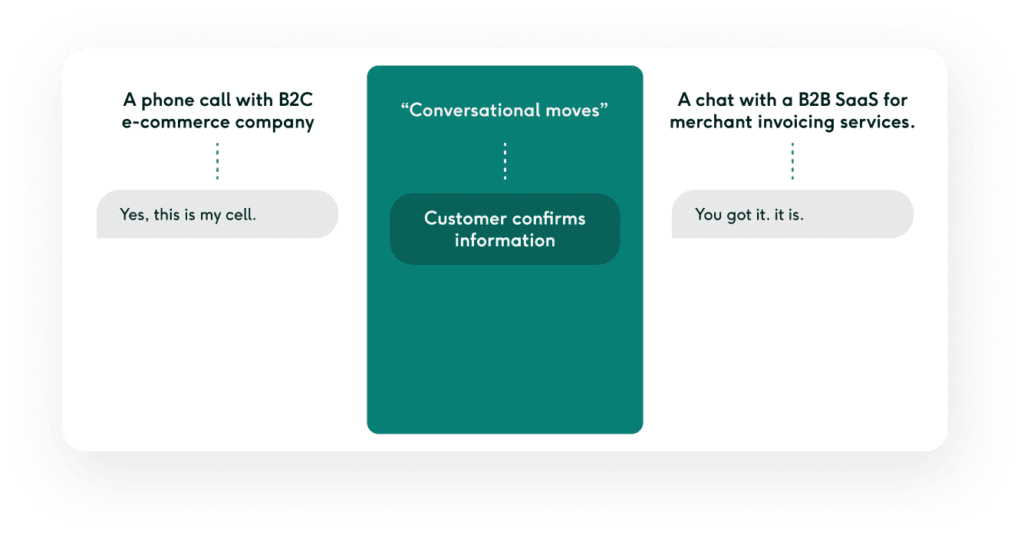 A phone call with B2C e-commerce company

Yes, this is my cell.

“Conversational moves”

Customer confirms information

A chat with a B2B SaaS for merchant invoicing services.

You got it. it is.